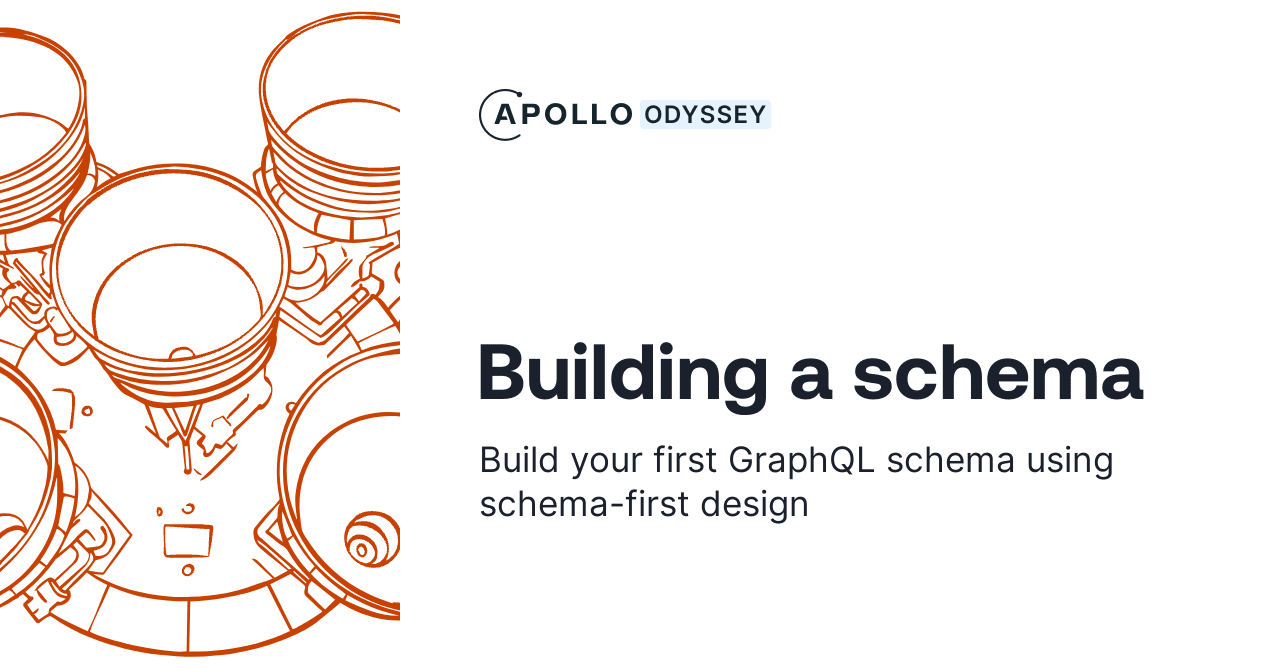 APOLLO ODYSSEY

Building a schema

Build your first GraphQL schema using schema-first design